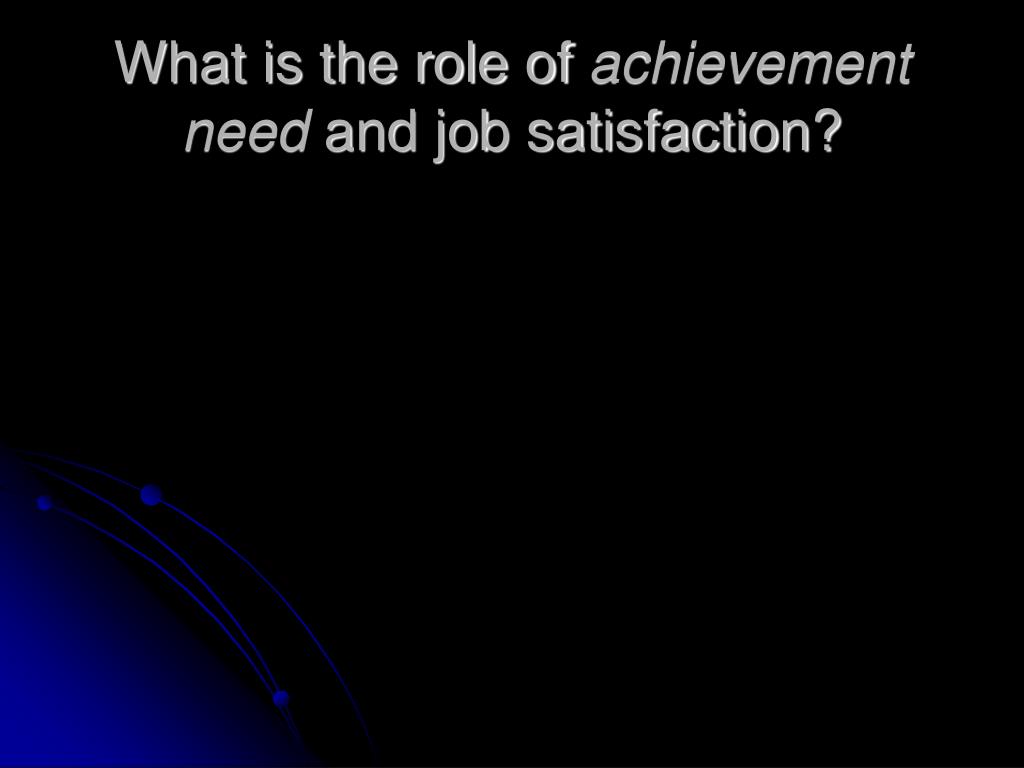 What is the role of achievement need and job satisfaction?